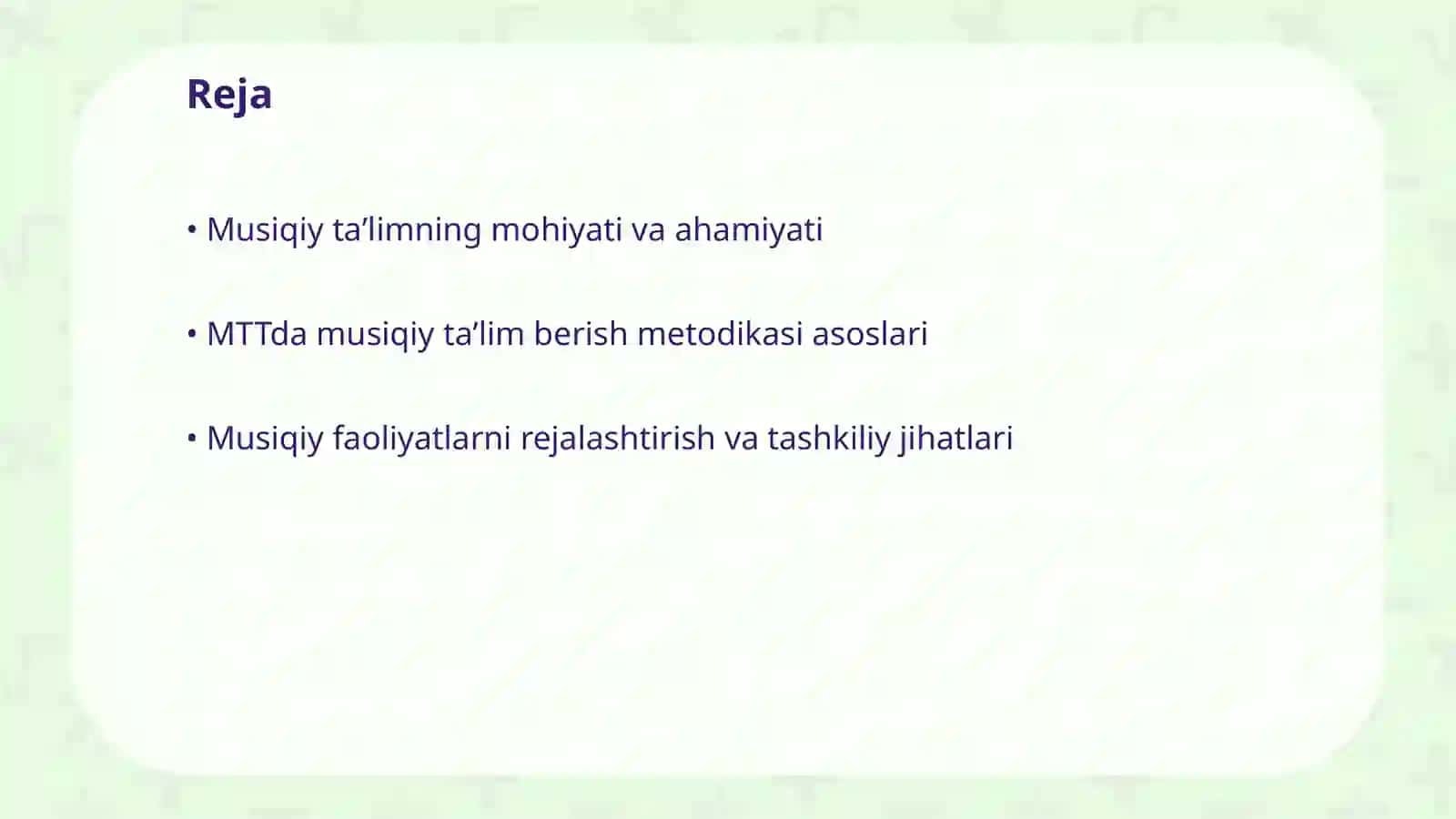 Reja

• Musiqiy ta’limning mohiyati va ahamiyati

• MTTda musiqiy ta’lim berish metodikasi asoslari

• Musiqiy faoliyatlarni rejalashtirish va tashkiliy jihatlari